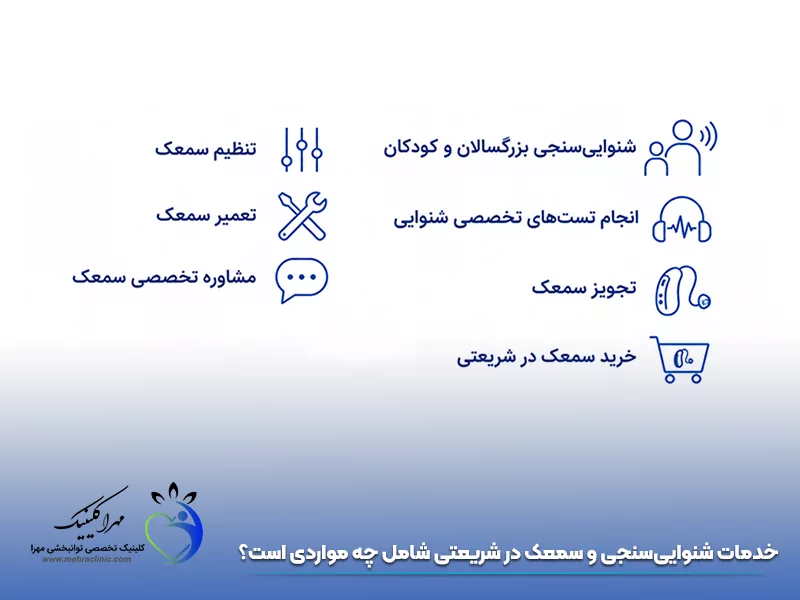 شنوایی‌سنجی بزرگسالان و کودکان

انجام تست‌های تخصصی شنوایی

تجویز سمعک

خرید سمعک در شریعتی

تنظیم سمعک

تعمیر سمعک

مشاوره تخصصی سمعک

مهرا کلینیک
کلینیک تخصصی توانبخشی مهرا
www.mehraclinic.com

خدمات شنوایی‌سنجی و سمعک در شریعتی شامل چه مواردی است؟